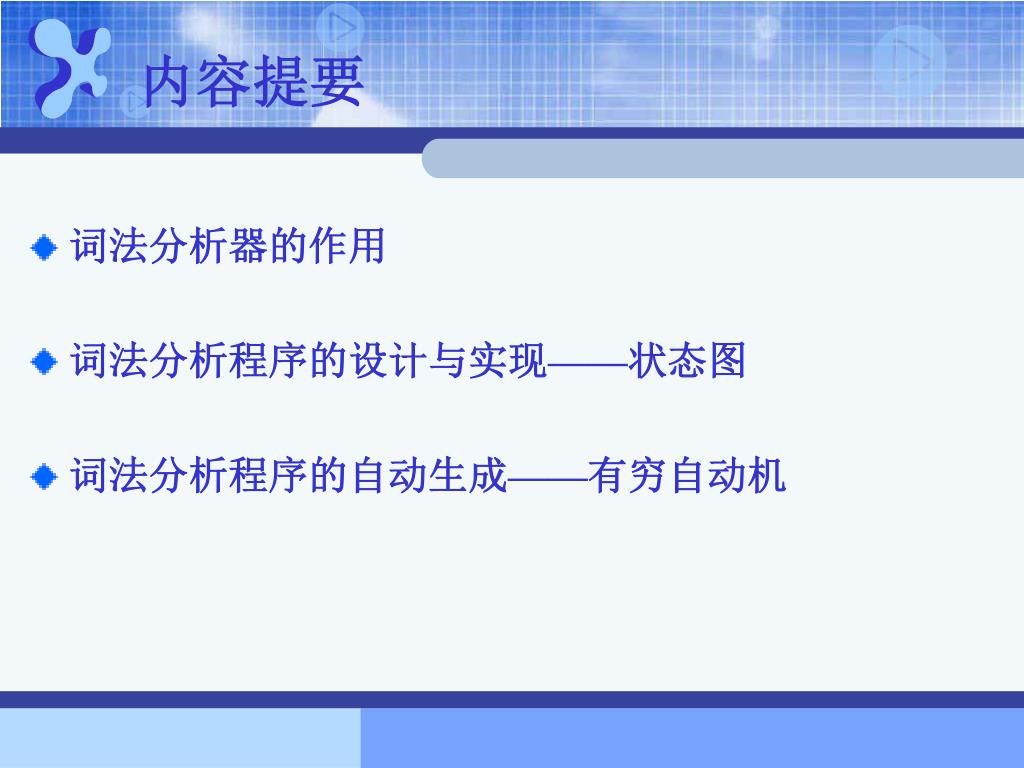 内容提要

词法分析器的作用

词法分析程序的设计与实现——状态图

词法分析程序的自动生成——有穷自动机